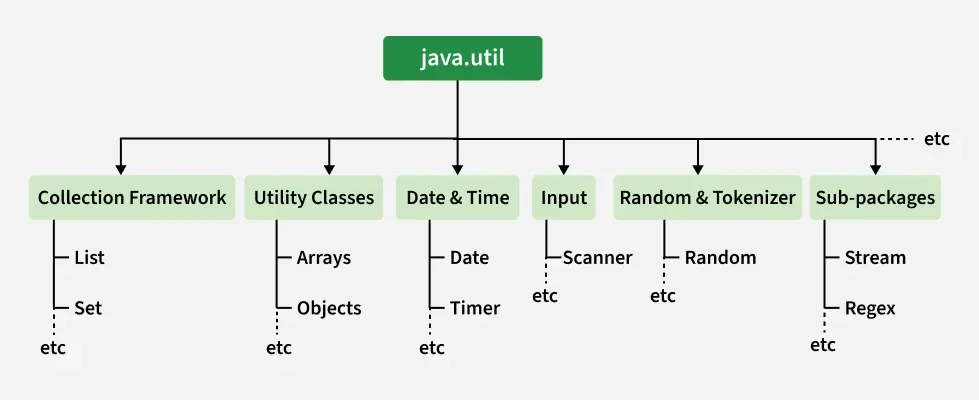 java.util

etc

Collection Framework
List
Set
etc

Utility Classes
Arrays
Objects
etc

Date & Time
Date
Timer
etc

Input
Scanner
etc

Random & Tokenizer
Random
etc

Sub-packages
Stream
Regex
etc